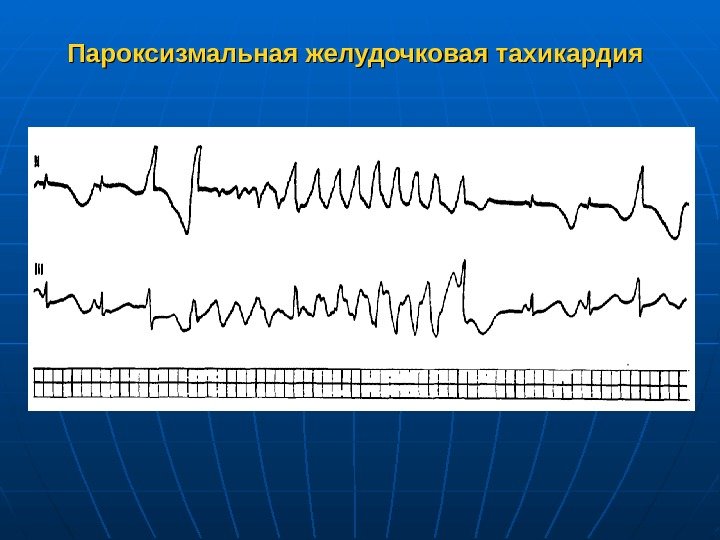 Пароксизмальная желудочковая тахикардия

II

III